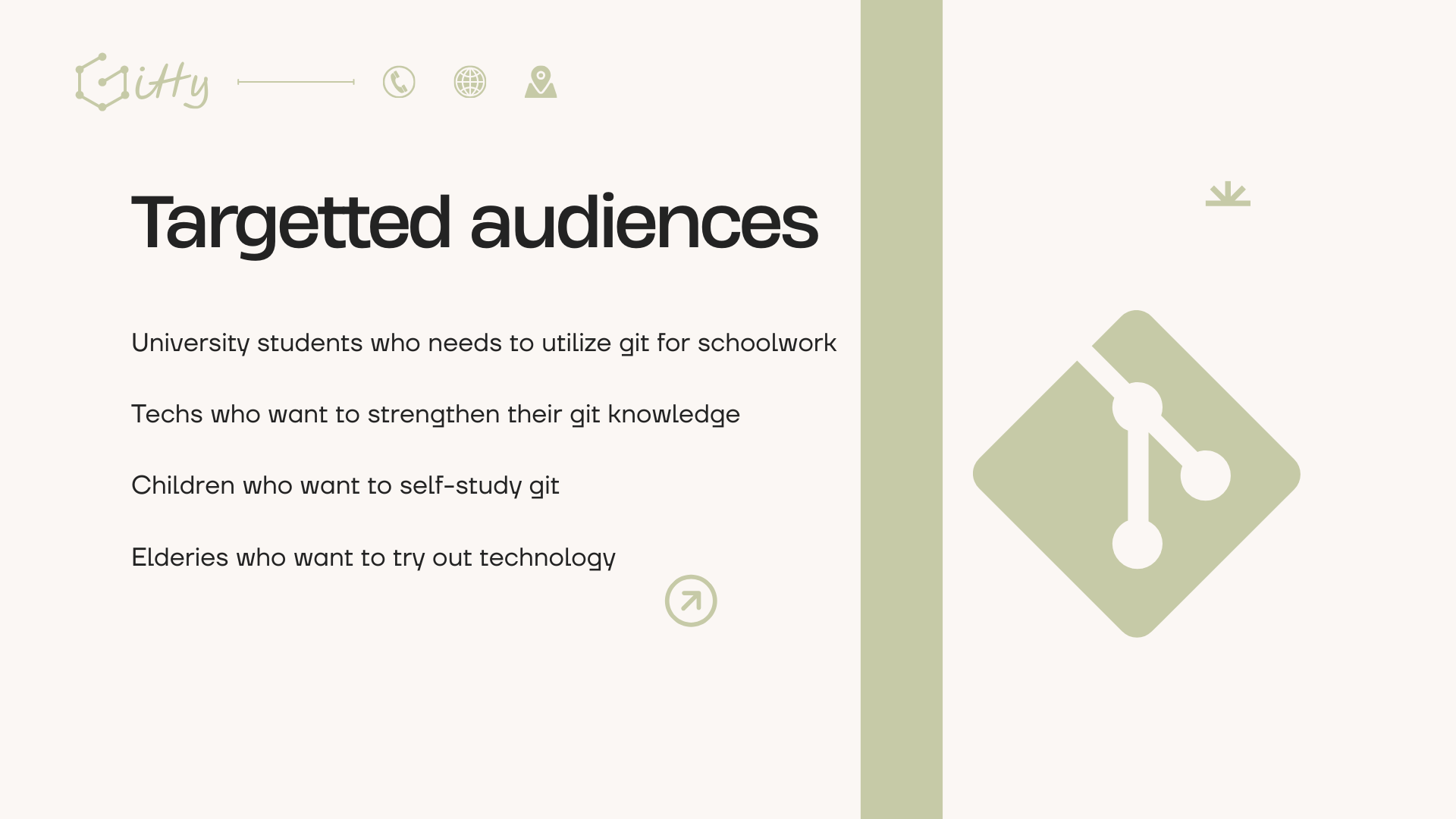 Gitty

Targetted audiences

University students who needs to utilize git for schoolwork

Techs who want to strengthen their git knowledge

Children who want to self-study git

Elderies who want to try out technology